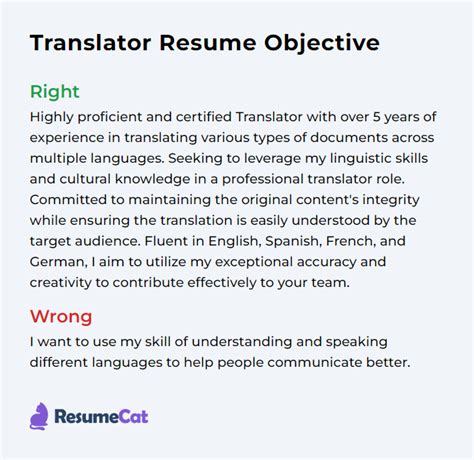 Translator Resume Objective

Right
Highly proficient and certified Translator with over 5 years of experience in translating various types of documents across multiple languages. Seeking to leverage my linguistic skills and cultural knowledge in a professional translator role. Committed to maintaining the original content's integrity while ensuring the translation is easily understood by the target audience. Fluent in English, Spanish, French, and German, I aim to utilize my exceptional accuracy and creativity to contribute effectively to your team.

Wrong
I want to use my skill of understanding and speaking different languages to help people communicate better.

ResumeCat